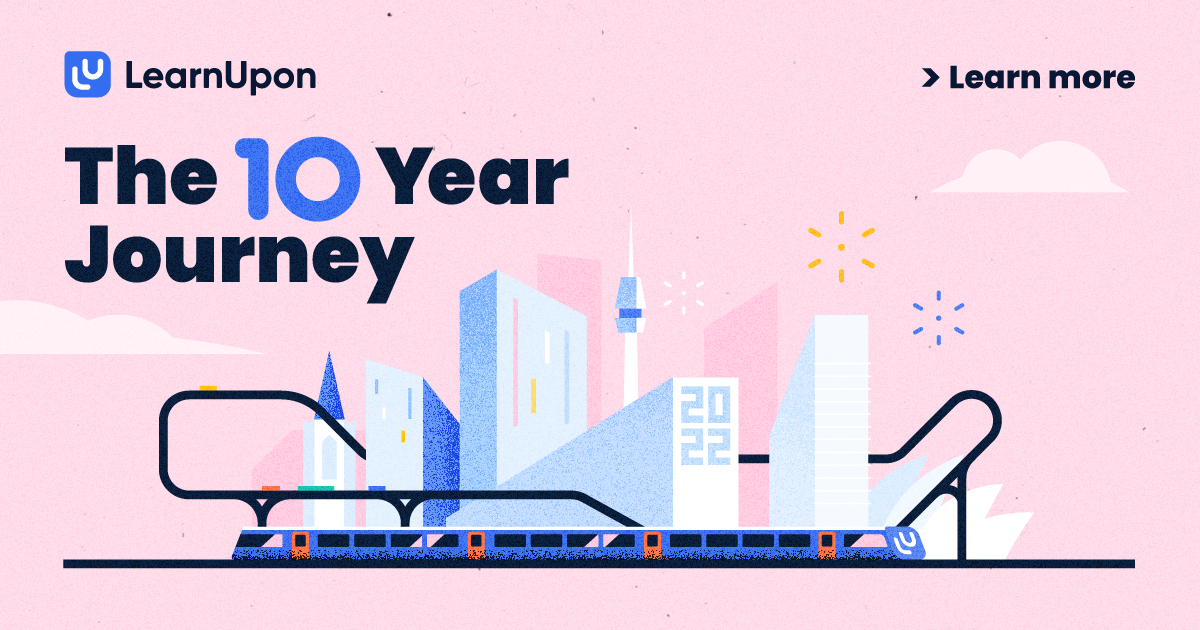 LearnUpon

> Learn more

The 10 Year Journey

2022